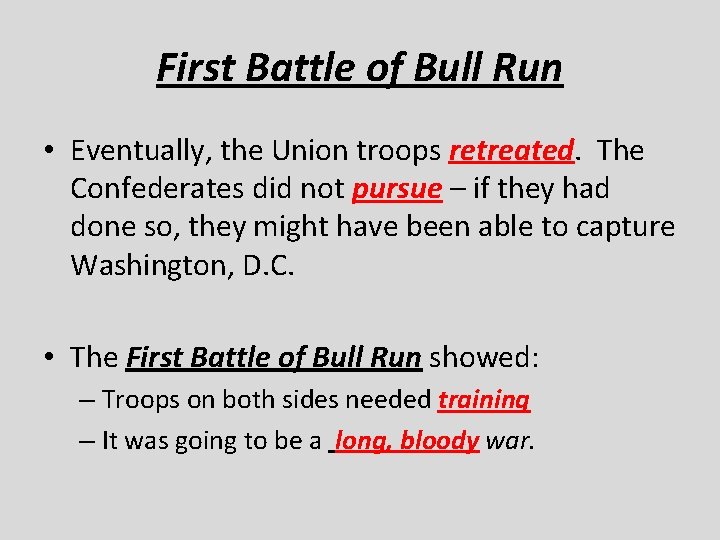 First Battle of Bull Run

• Eventually, the Union troops retreated. The Confederates did not pursue – if they had done so, they might have been able to capture Washington, D.C.

• The First Battle of Bull Run showed:
– Troops on both sides needed training
– It was going to be a long, bloody war.